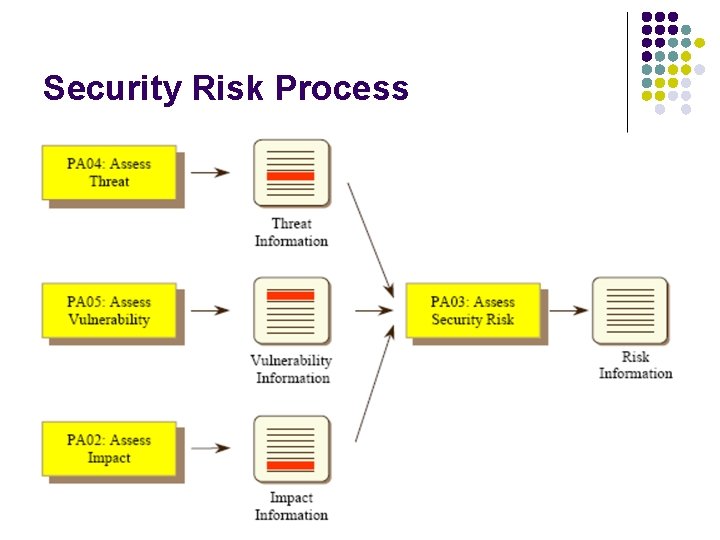 Security Risk Process

PA04: Assess Threat

Threat Information

PA05: Assess Vulnerability

Vulnerability Information

PA02: Assess Impact

Impact Information

PA03: Assess Security Risk

Risk Information